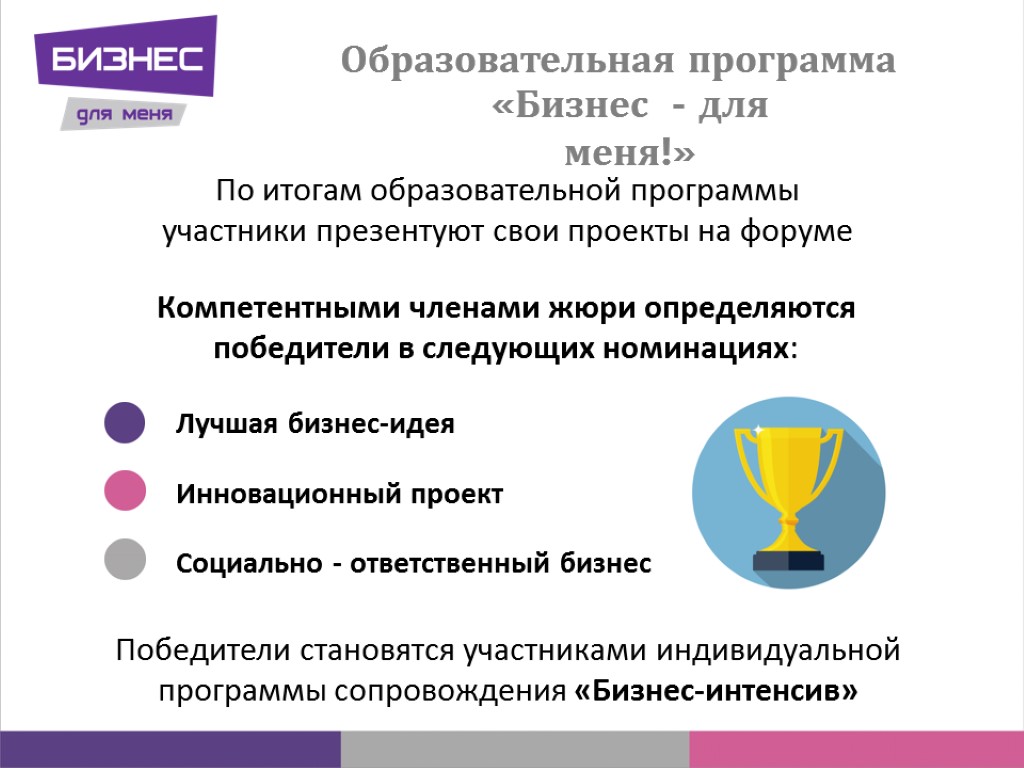 БИЗНЕС
для меня

Образовательная программа «Бизнес - для меня!»

По итогам образовательной программы участники презентуют свои проекты на форуме

Компетентными членами жюри определяются победители в следующих номинациях:

Лучшая бизнес-идея

Инновационный проект

Социально - ответственный бизнес

Победители становятся участниками индивидуальной программы сопровождения «Бизнес-интенсив»